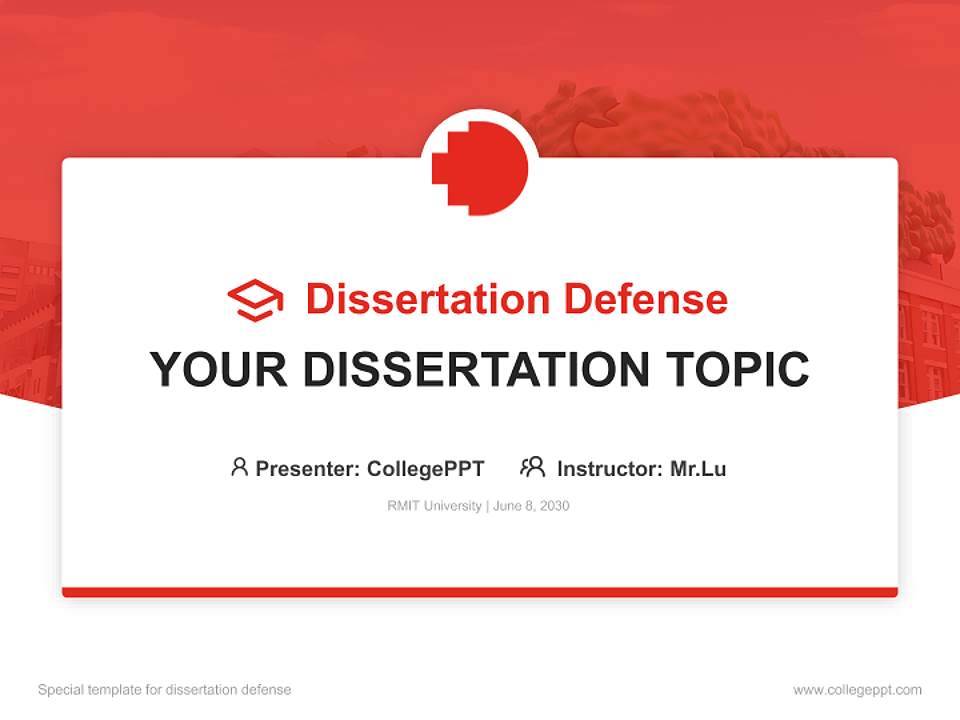 Dissertation Defense

YOUR DISSERTATION TOPIC

Presenter: CollegePPT Instructor: Mr.Lu

RMIT University | June 8, 2030

Special template for dissertation defense

www.collegeppt.com